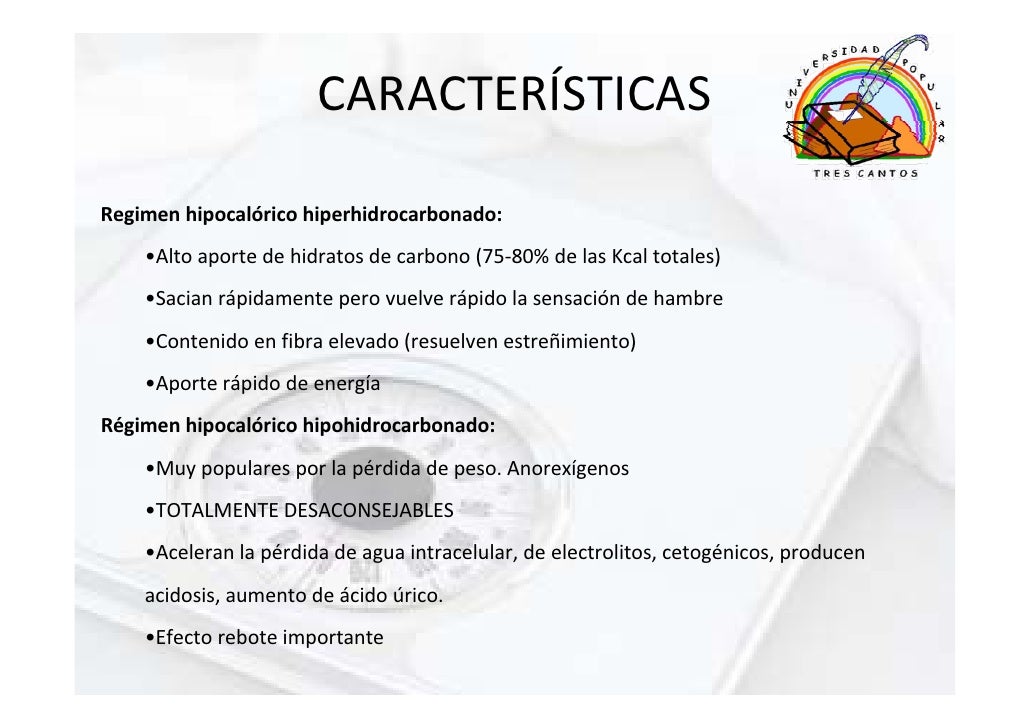 CARACTERÍSTICAS

UNIVERSIDAD POPULAR
TRES CANTOS

Regimen hipocalórico hiperhidrocarbonado:

•Alto aporte de hidratos de carbono (75-80% de las Kcal totales)

•Sacian rápidamente pero vuelve rápido la sensación de hambre

•Contenido en fibra elevado (resuelven estreñimiento)

•Aporte rápido de energía

Régimen hipocalórico hipohidrocarbonado:

•Muy populares por la pérdida de peso. Anorexígenos

•TOTALMENTE DESACONSEJABLES

•Aceleran la pérdida de agua intracelular, de electrolitos, cetogénicos, producen acidosis, aumento de ácido úrico.

•Efecto rebote importante